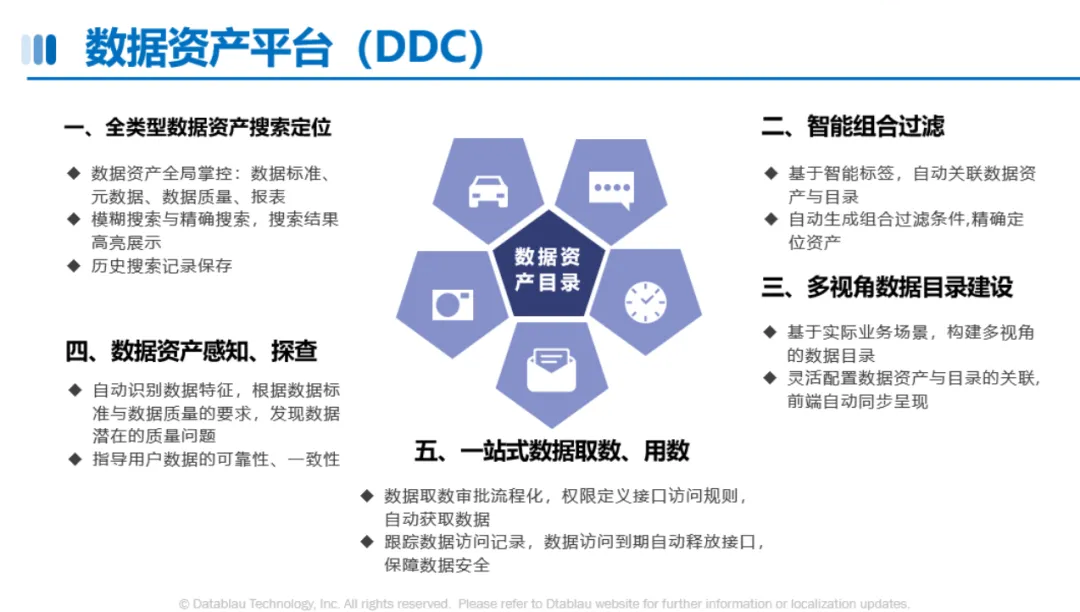 数据资产平台（DDC）

一、全类型数据资产搜索定位

◆ 数据资产全局掌控：数据标准、元数据、数据质量、报表
◆ 模糊搜索与精确搜索，搜索结果高亮展示
◆ 历史搜索记录保存

四、数据资产感知、探查

◆ 自动识别数据特征，根据数据标准与数据质量的要求，发现数据潜在的质量问题
◆ 指导用户数据的可靠性、一致性

数据资产目录

二、智能组合过滤

◆ 基于智能标签，自动关联数据资产与目录
◆ 自动生成组合过滤条件,精确定位资产

三、多视角数据目录建设

◆ 基于实际业务场景，构建多视角的数据目录
◆ 灵活配置数据资产与目录的关联,前端自动同步呈现

五、一站式数据取数、用数

◆ 数据取数审批流程化，权限定义接口访问规则，自动获取数据
◆ 跟踪数据访问记录，数据访问到期自动释放接口，保障数据安全

© Datablau Technology, Inc. All rights reserved. Please refer to Dtablau website for further information or localization updates.